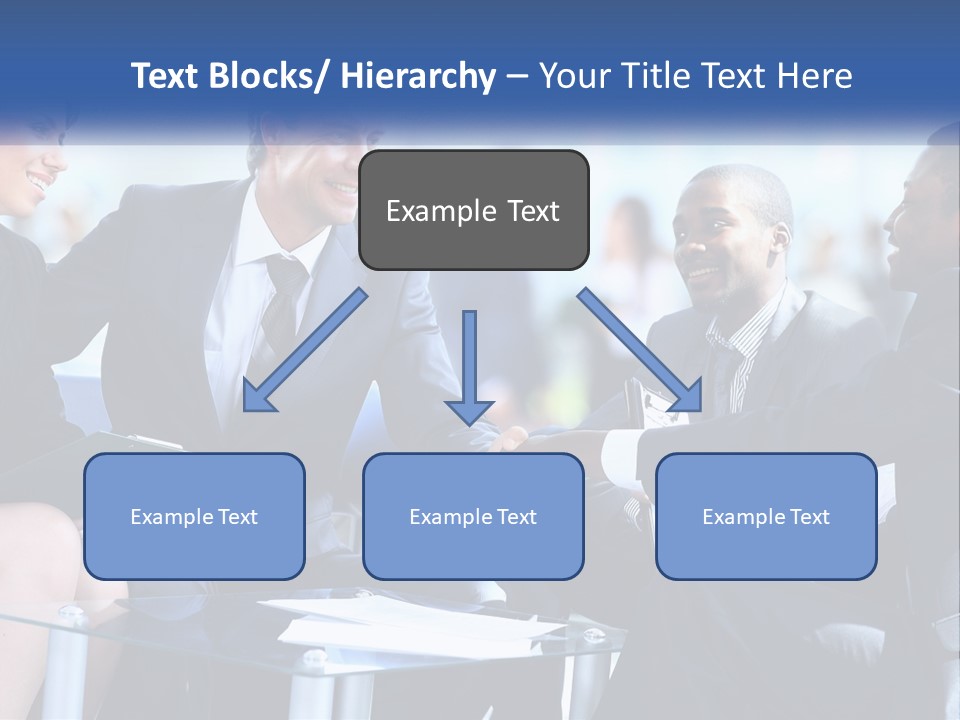 Text Blocks/ Hierarchy – Your Title Text Here

Example Text

Example Text

Example Text

Example Text